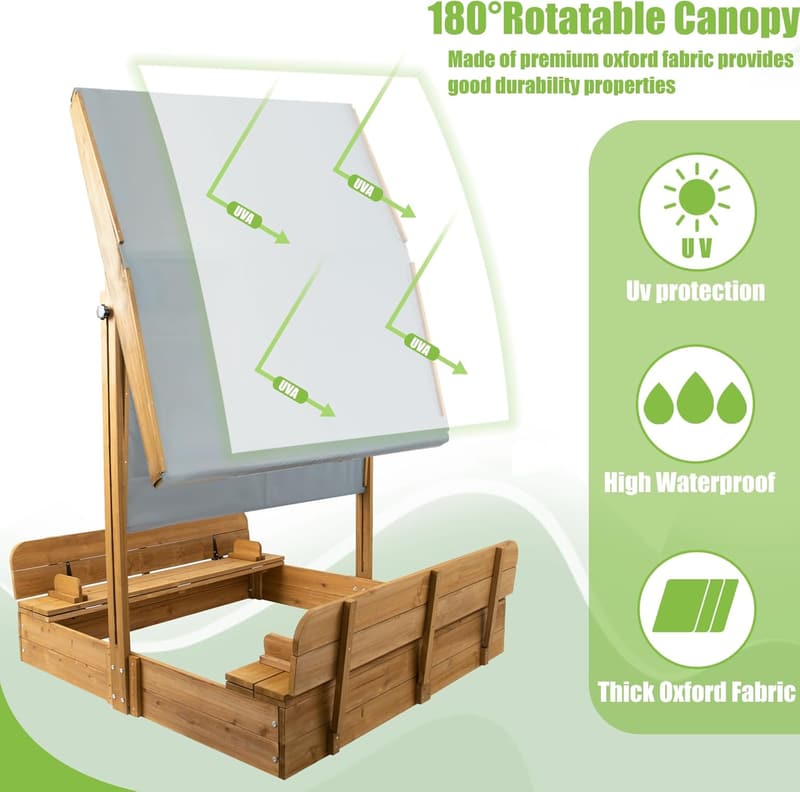 180°Rotatable Canopy

Made of premium oxford fabric provides good durability properties

UVA

UVA

UVA

UVA

U V

Uv protection

High Waterproof

Thick Oxford Fabric